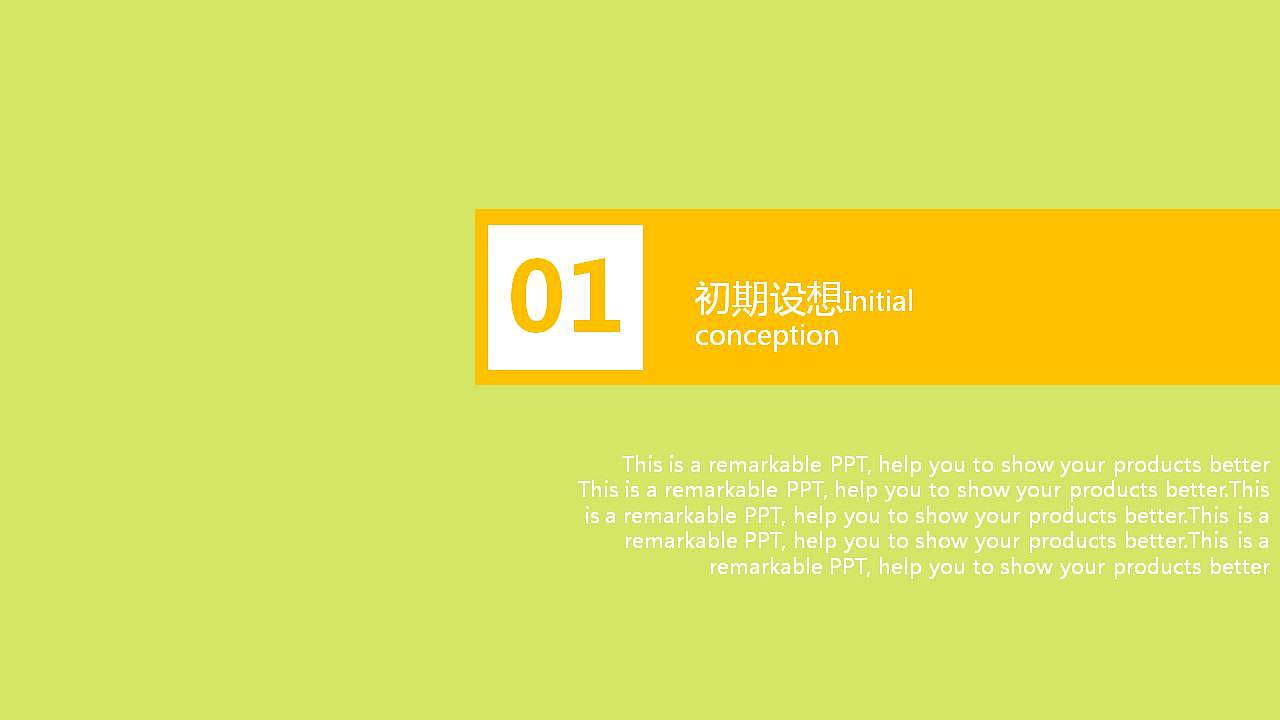 01

初期设想Initial conception

This is a remarkable PPT, help you to show your products better This is a remarkable PPT, help you to show your products better.This is a remarkable PPT, help you to show your products better.This is a remarkable PPT, help you to show your products better.This is a remarkable PPT, help you to show your products better